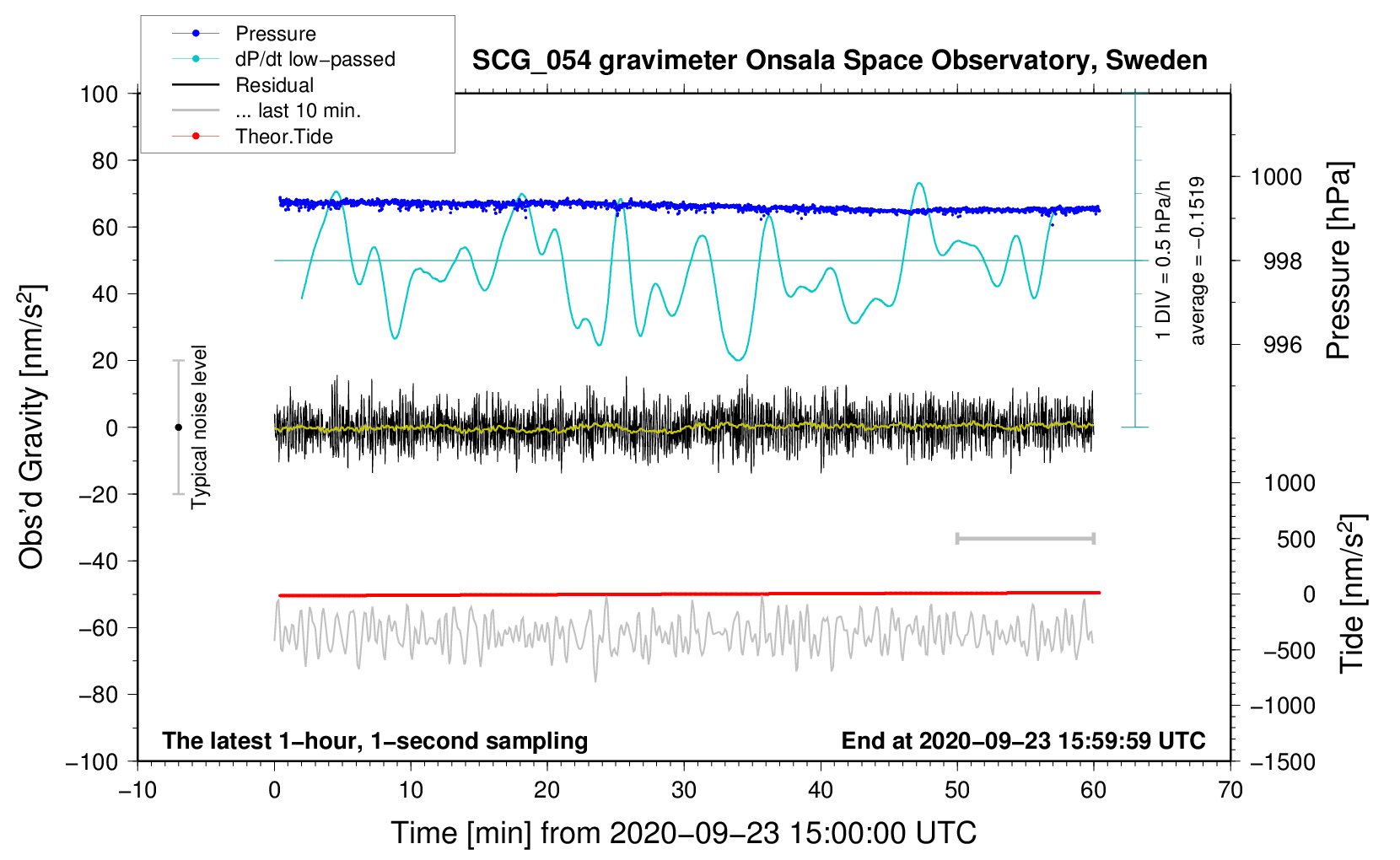 Pressure
dP/dt low−passed
Residual
... last 10 min.
Theor.Tide

SCG_054 gravimeter Onsala Space Observatory, Sweden

100
80
60
40
20
0
−20
−40
−60
−80
−100

Obs'd Gravity [nm/s$^2$]

Typical noise level

1 DIV = 0.5 hPa/h
average = −0.1519

1000
998
996

Pressure [hPa]

1000
500
0
−500
−1000
−1500

Tide [nm/s$^2$]

The latest 1−hour, 1−second sampling
End at 2020−09−23 15:59:59 UTC

−10
0
10
20
30
40
50
60
70

Time [min] from 2020−09−23 15:00:00 UTC